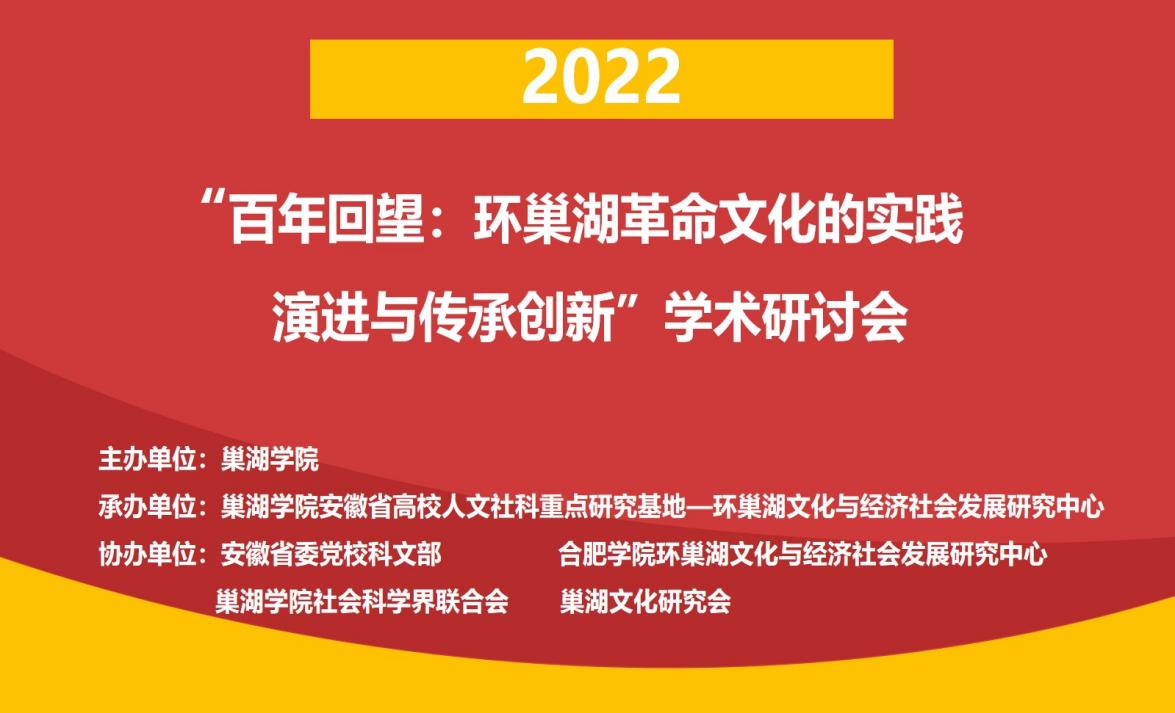 2022

“百年回望：环巢湖革命文化的实践演进与传承创新”学术研讨会

主办单位：巢湖学院

承办单位：巢湖学院安徽省高校人文社科重点研究基地—环巢湖文化与经济社会发展研究中心

协办单位：安徽省委党校科文部　合肥学院环巢湖文化与经济社会发展研究中心

巢湖学院社会科学界联合会　巢湖文化研究会